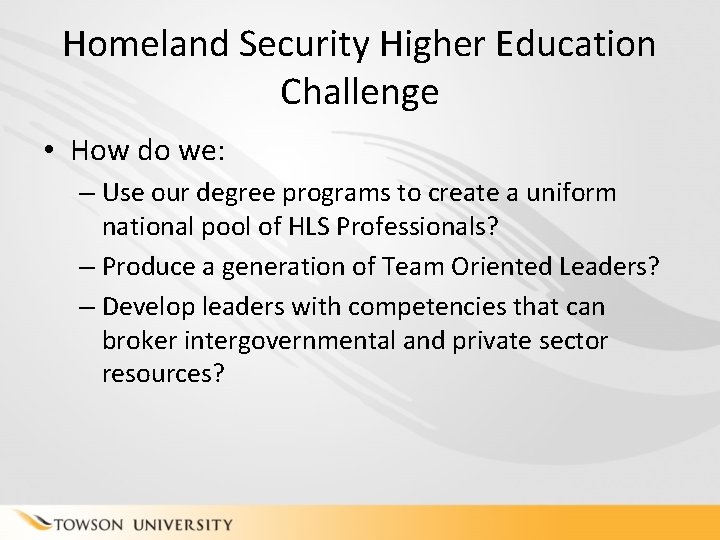 Homeland Security Higher Education Challenge

• How do we:
– Use our degree programs to create a uniform national pool of HLS Professionals?
– Produce a generation of Team Oriented Leaders?
– Develop leaders with competencies that can broker intergovernmental and private sector resources?

TOWSON UNIVERSITY